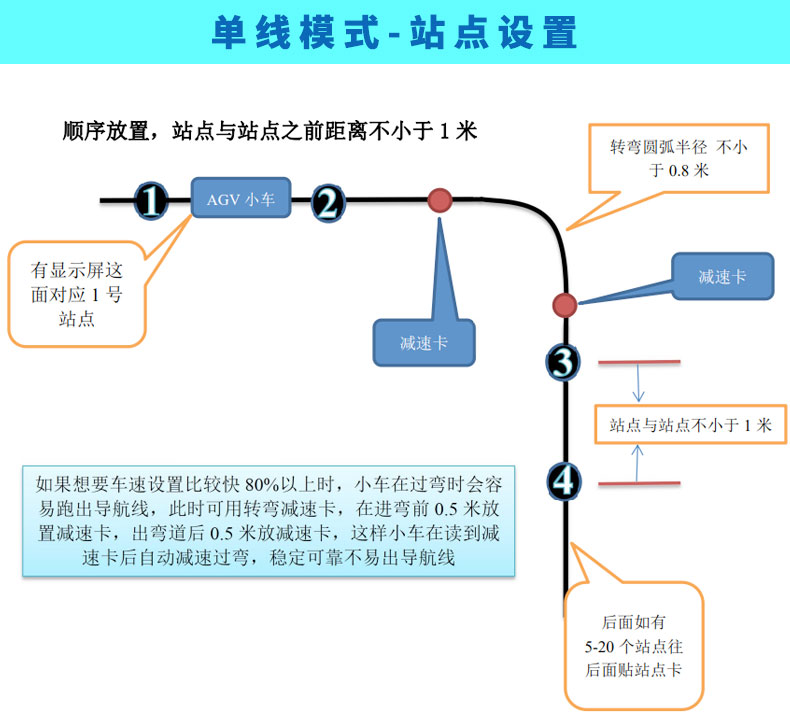 单线模式-站点设置

顺序放置，站点与站点之前距离不小于 1 米

转弯圆弧半径 不小于 0.8 米

1

AGV 小车

2

有显示屏这面对应 1 号站点

减速卡

减速卡

3

站点与站点不小于 1 米

4

如果想要车速设置比较快 80%以上时，小车在过弯时会容易跑出导航线，此时可用转弯减速卡，在进弯前 0.5 米放置减速卡，出弯道后 0.5 米放减速卡，这样小车在读到减速卡后自动减速过弯，稳定可靠不易出导航线

后面如有 5-20 个站点往后面贴站点卡